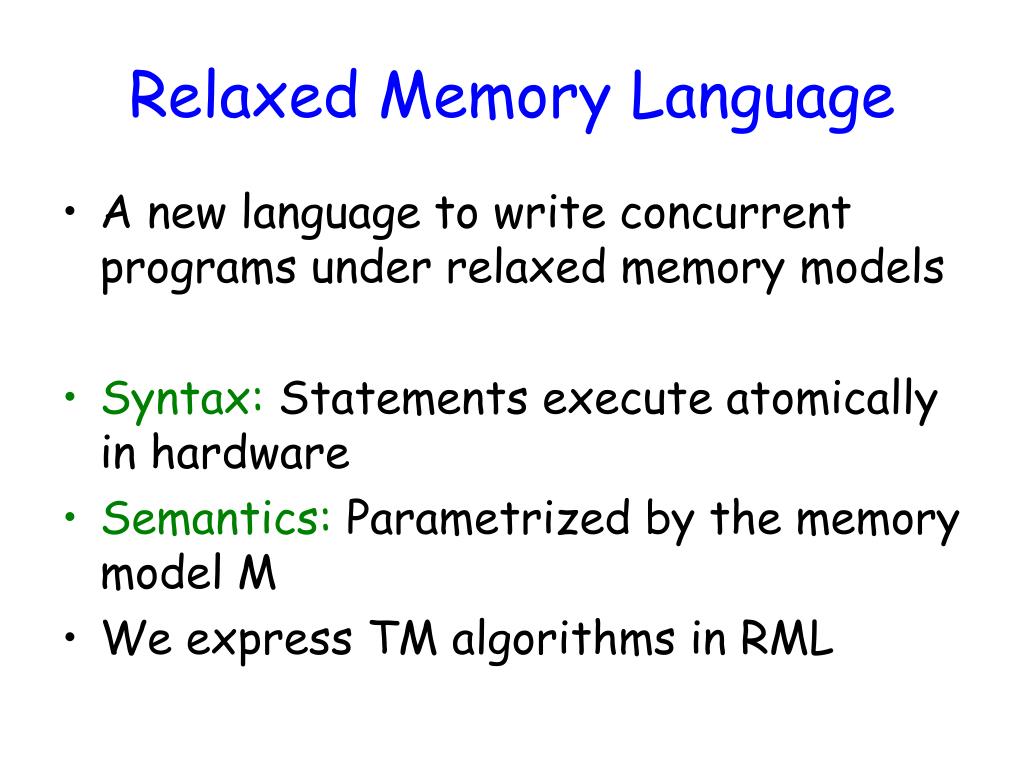 Relaxed Memory Language

• A new language to write concurrent programs under relaxed memory models

• Syntax: Statements execute atomically in hardware
• Semantics: Parametrized by the memory model M
• We express TM algorithms in RML